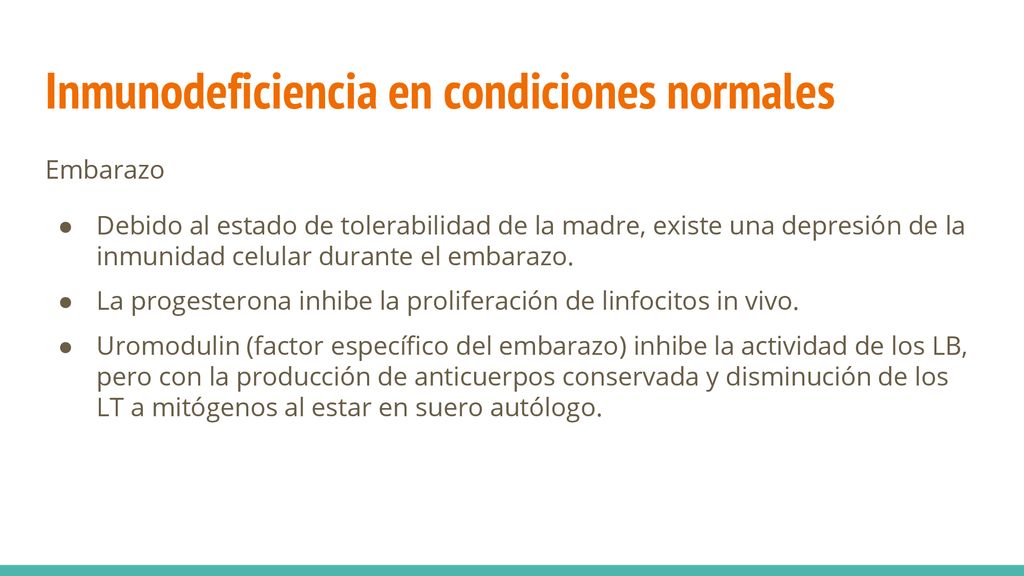 Inmunodeficiencia en condiciones normales

Embarazo

● Debido al estado de tolerabilidad de la madre, existe una depresión de la inmunidad celular durante el embarazo.
● La progesterona inhibe la proliferación de linfocitos in vivo.
● Uromodulin (factor específico del embarazo) inhibe la actividad de los LB, pero con la producción de anticuerpos conservada y disminución de los LT a mitógenos al estar en suero autólogo.